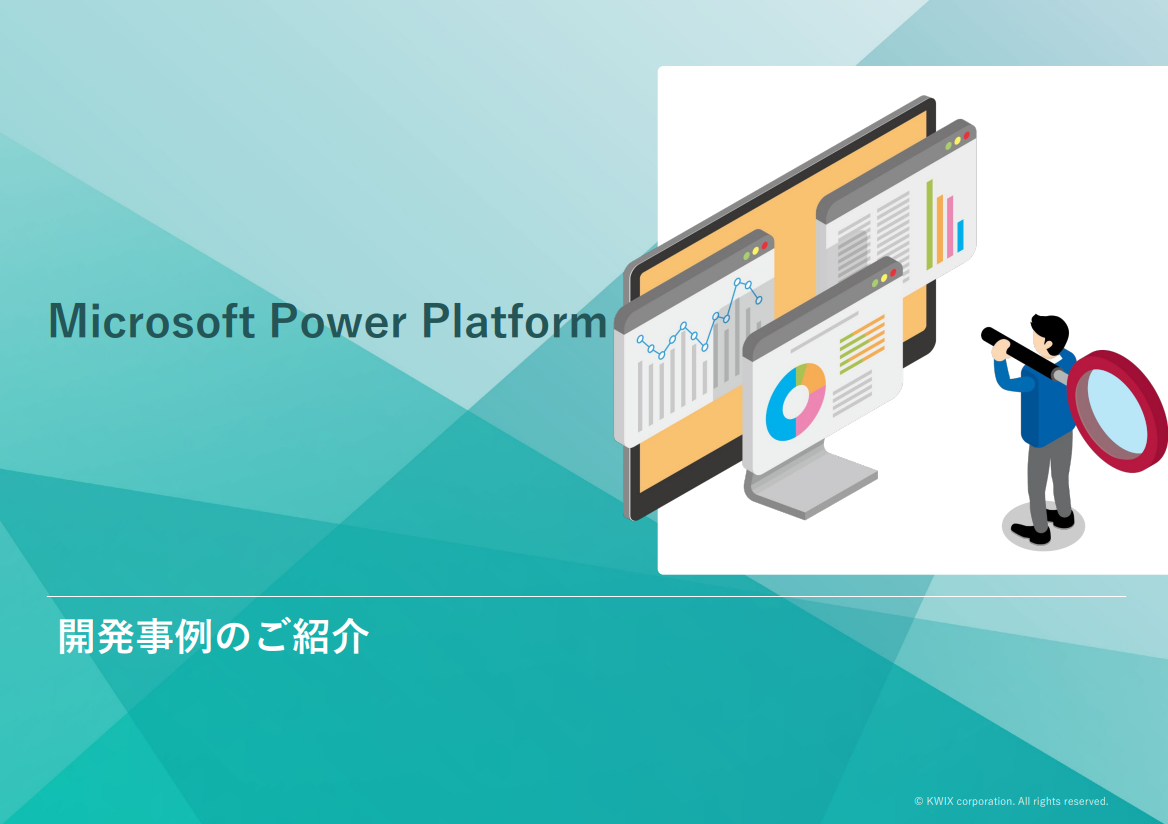 Microsoft Power Platform

開発事例のご紹介

© KWIX corporation. All rights reserved.